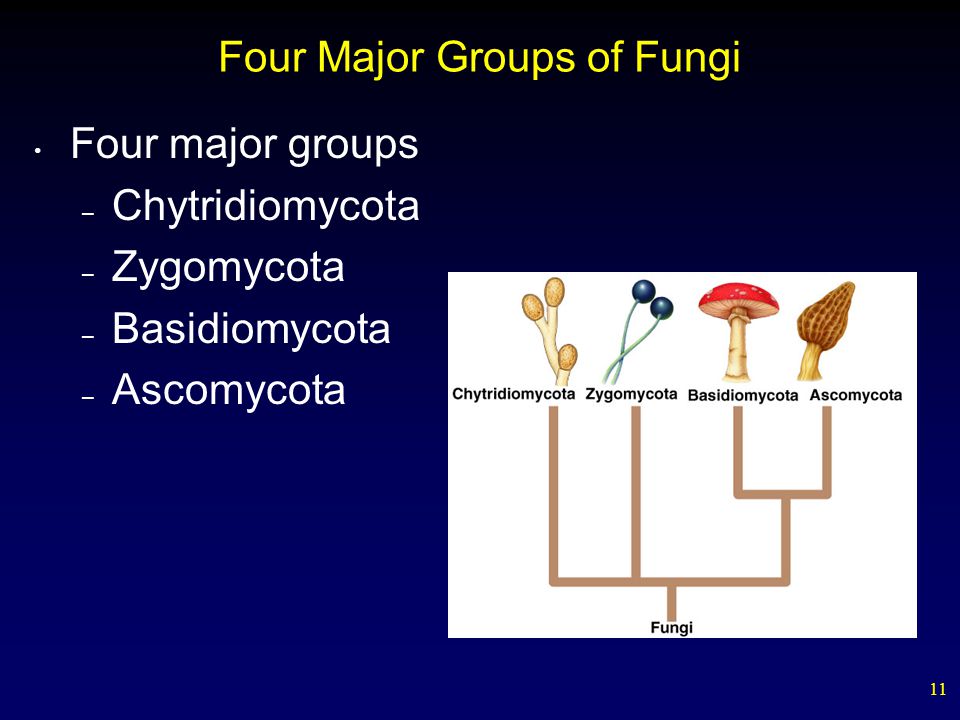 Four Major Groups of Fungi

• Four major groups
  – Chytridiomycota
  – Zygomycota
  – Basidiomycota
  – Ascomycota

Chytridiomycota Zygomycota Basidiomycota Ascomycota

Fungi

11